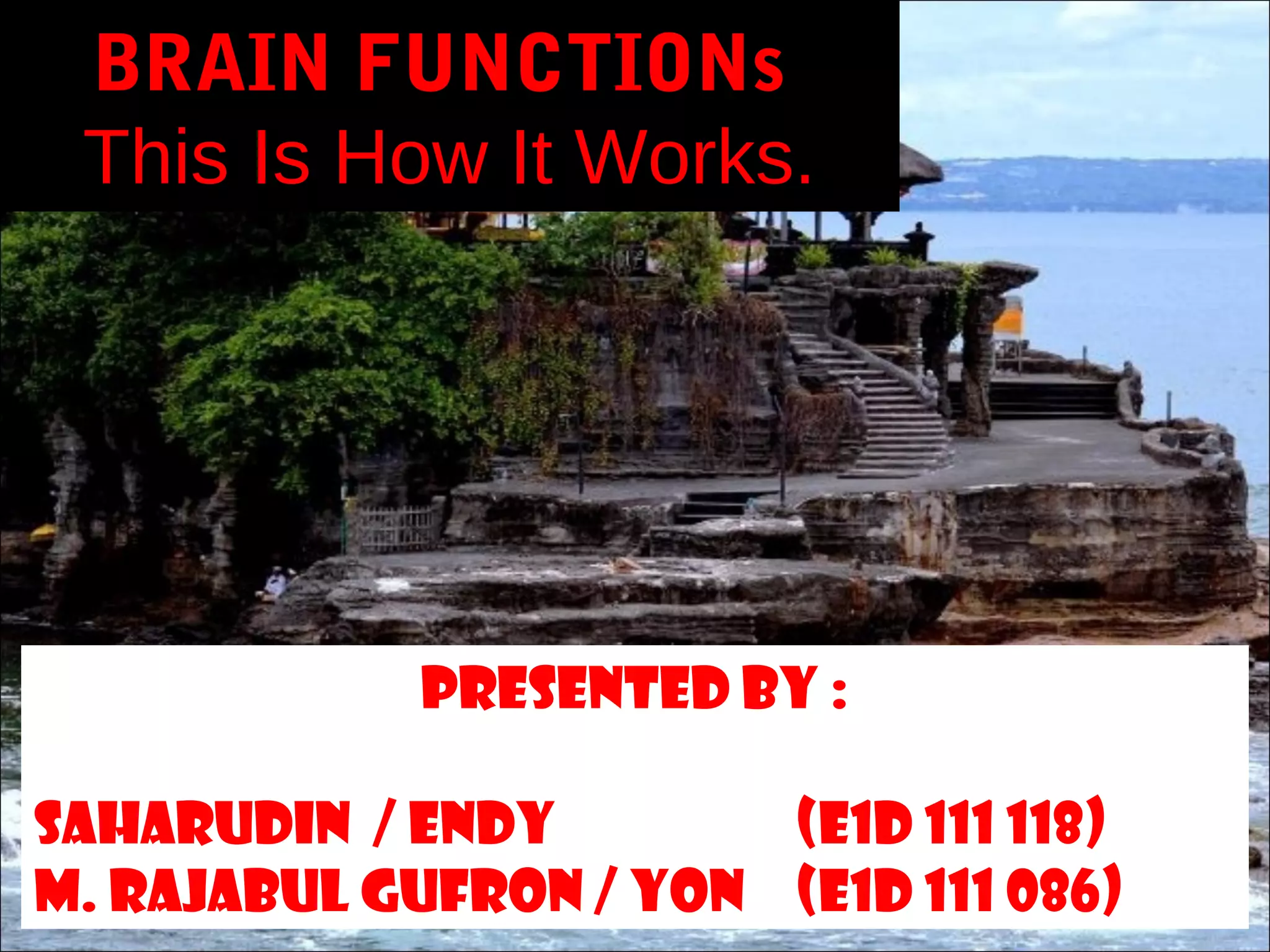 BRAIN FUNCTIONs
This Is How It Works.

PRESENTED BY :

SAHARUDIN / ENDY (E1D 111 118)
M. RAJABUL GUFRON / YON (E1D 111 086)